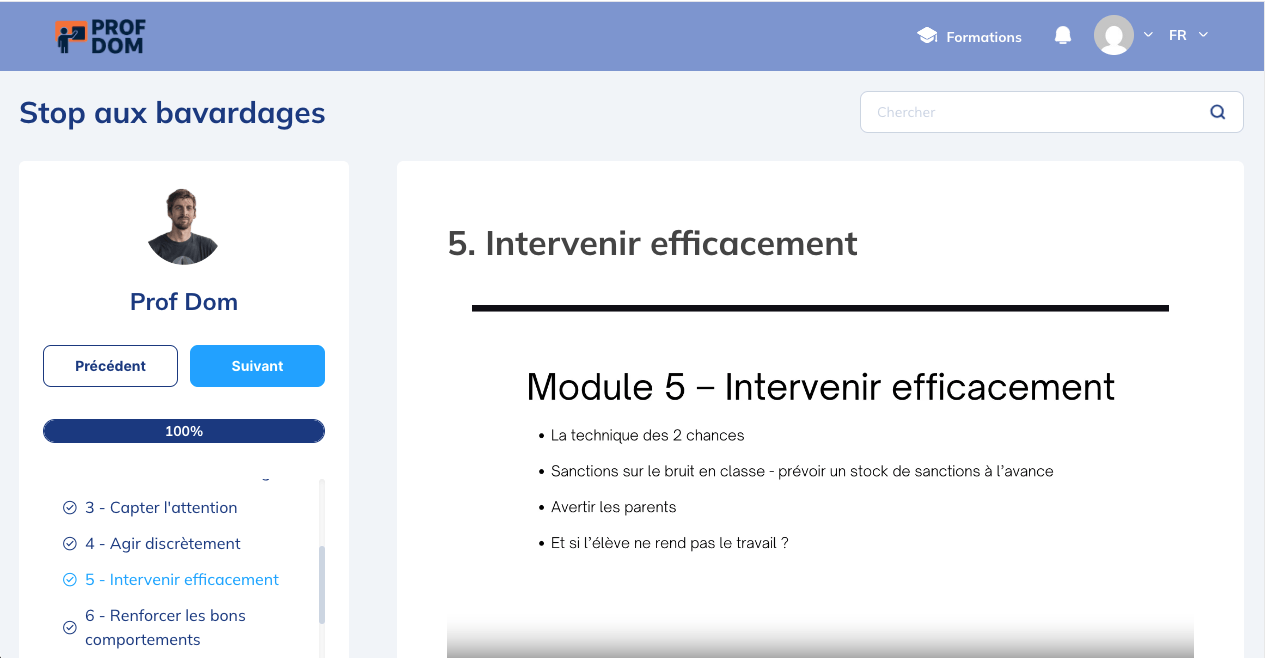 PROF DOM

Formations

FR

Stop aux bavardages

Chercher

Prof Dom

Précédent

Suivant

100%

3 - Capter l'attention

4 - Agir discrètement

5 - Intervenir efficacement

6 - Renforcer les bons comportements

5. Intervenir efficacement

Module 5 – Intervenir efficacement

• La technique des 2 chances

• Sanctions sur le bruit en classe - prévoir un stock de sanctions à l'avance

• Avertir les parents

• Et si l'élève ne rend pas le travail ?